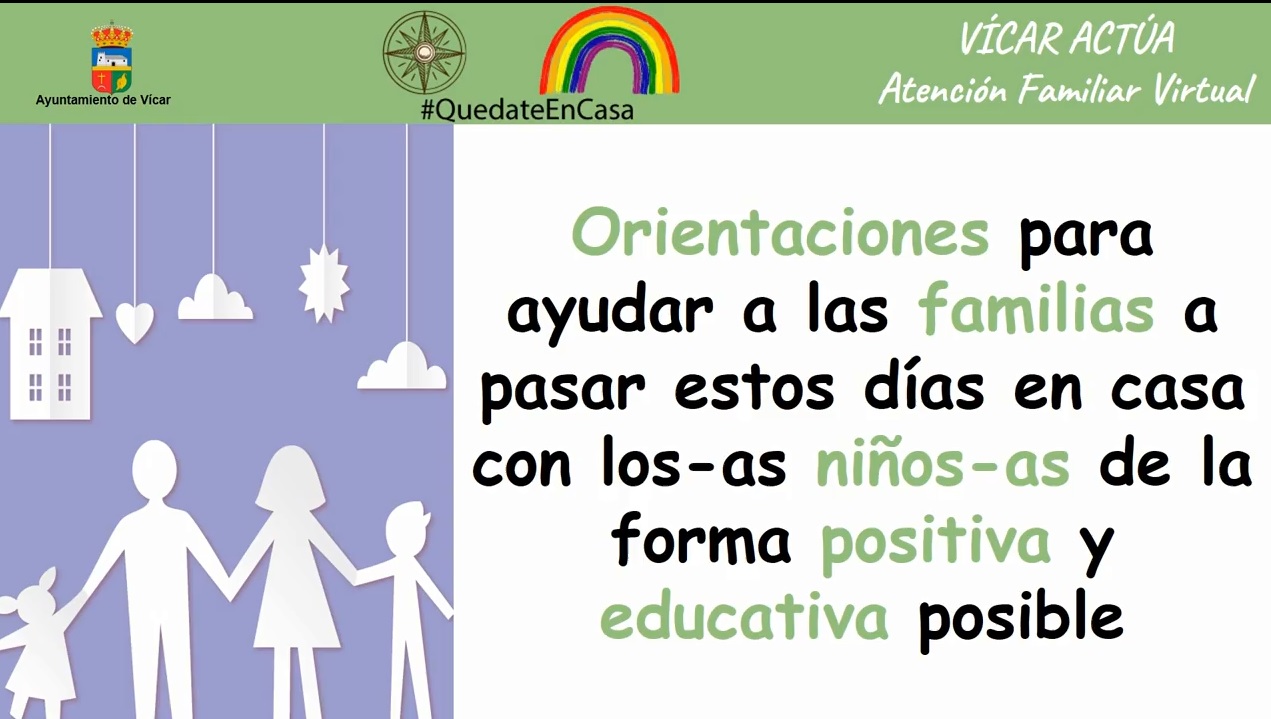 Ayuntamiento de Vícar

#QuedateEnCasa

VÍCAR ACTÚA
Atención Familiar Virtual

Orientaciones para ayudar a las familias a pasar estos días en casa con los-as niños-as de la forma positiva y educativa posible